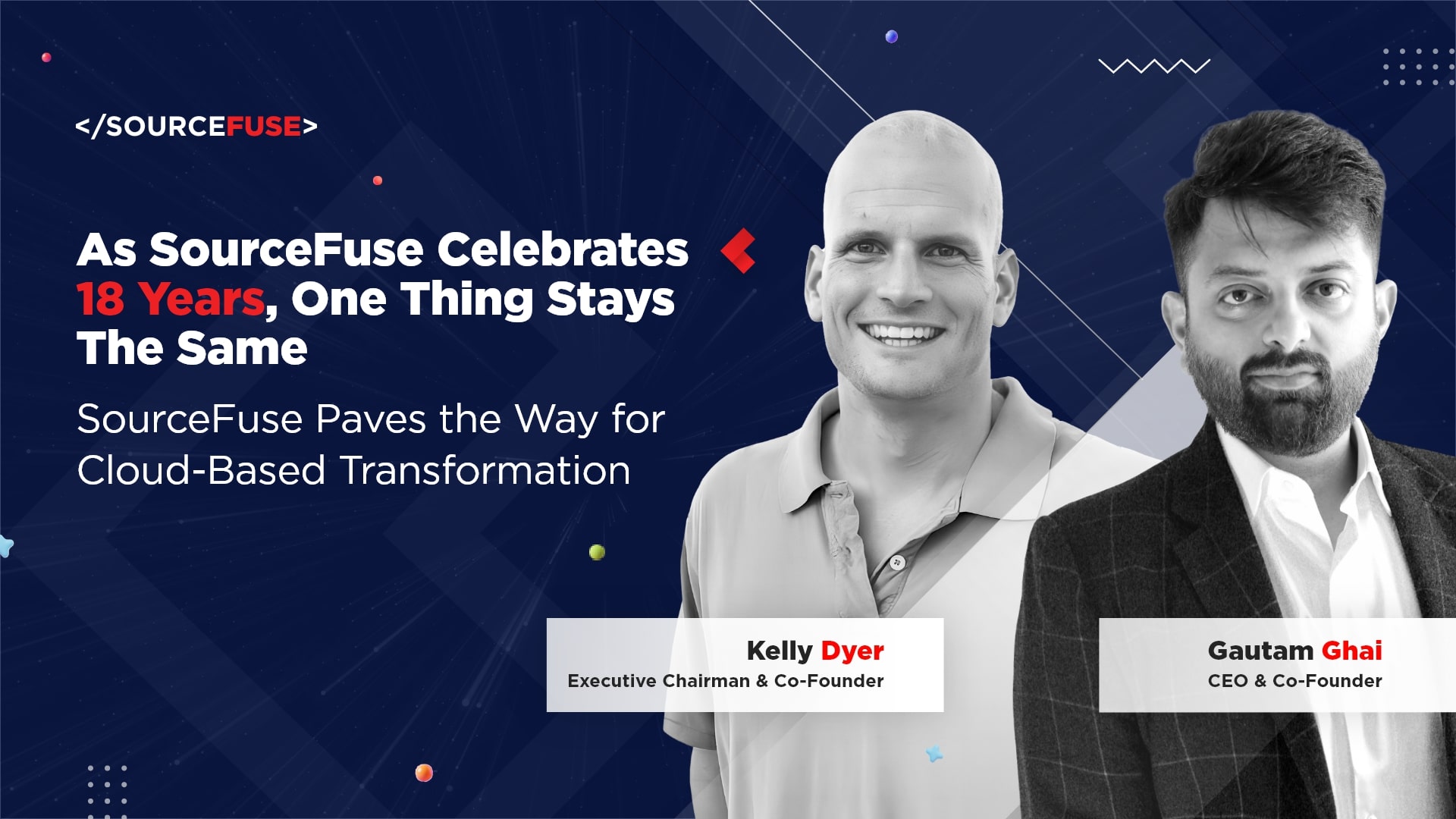 </SOURCEFUSE>

As SourceFuse Celebrates 18 Years, One Thing Stays The Same

SourceFuse Paves the Way for Cloud-Based Transformation

Kelly Dyer
Executive Chairman & Co-Founder

Gautam Ghai
CEO & Co-Founder